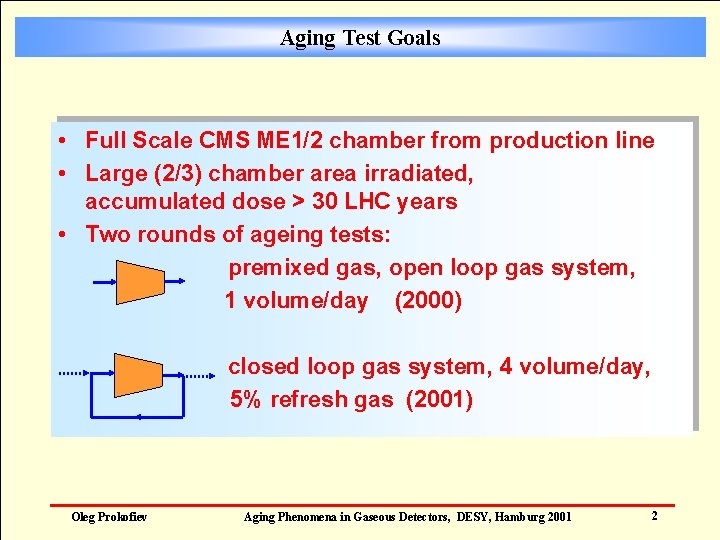 Aging Test Goals

• Full Scale CMS ME1/2 chamber from production line
• Large (2/3) chamber area irradiated, accumulated dose > 30 LHC years
• Two rounds of ageing tests:

premixed gas, open loop gas system, 1 volume/day (2000)

closed loop gas system, 4 volume/day, 5% refresh gas (2001)

Oleg Prokofiev  Aging Phenomena in Gaseous Detectors, DESY, Hamburg 2001  2